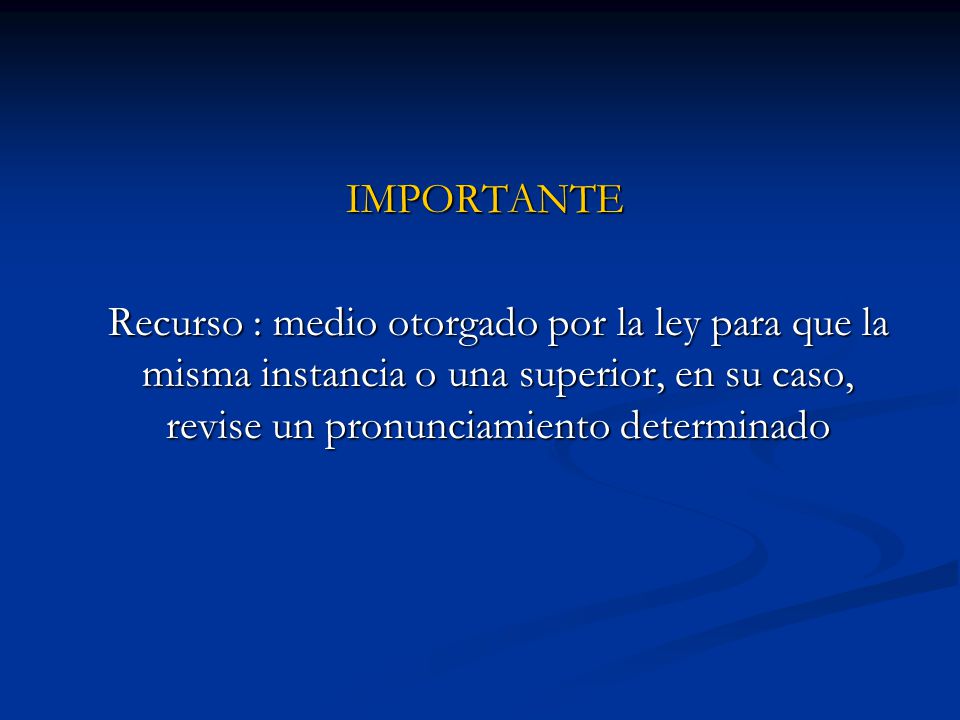 IMPORTANTE

Recurso : medio otorgado por la ley para que la misma instancia o una superior, en su caso, revise un pronunciamiento determinado